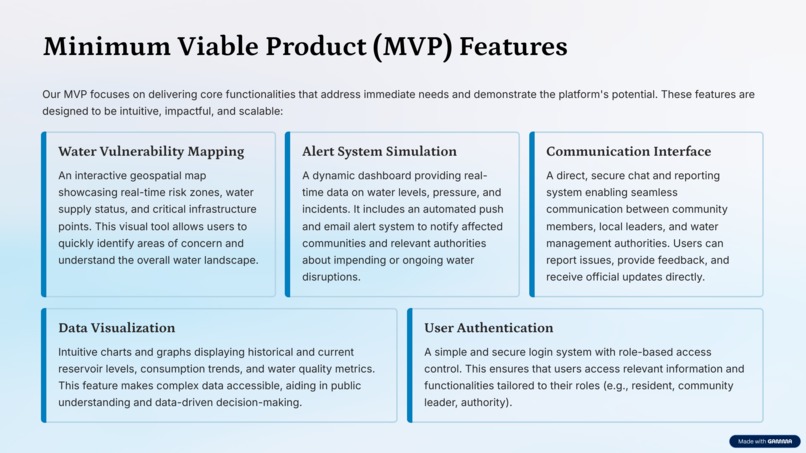 Minimum Viable Product (MVP) Features

Our MVP focuses on delivering core functionalities that address immediate needs and demonstrate the platform's potential. These features are designed to be intuitive, impactful, and scalable:

Water Vulnerability Mapping

An interactive geospatial map showcasing real-time risk zones, water supply status, and critical infrastructure points. This visual tool allows users to quickly identify areas of concern and understand the overall water landscape.

Alert System Simulation

A dynamic dashboard providing real-time data on water levels, pressure, and incidents. It includes an automated push and email alert system to notify affected communities and relevant authorities about impending or ongoing water disruptions.

Communication Interface

A direct, secure chat and reporting system enabling seamless communication between community members, local leaders, and water management authorities. Users can report issues, provide feedback, and receive official updates directly.

Data Visualization

Intuitive charts and graphs displaying historical and current reservoir levels, consumption trends, and water quality metrics. This feature makes complex data accessible, aiding in public understanding and data-driven decision-making.

User Authentication

A simple and secure login system with role-based access control. This ensures that users access relevant information and functionalities tailored to their roles (e.g., resident, community leader, authority).

Made with GAMMA